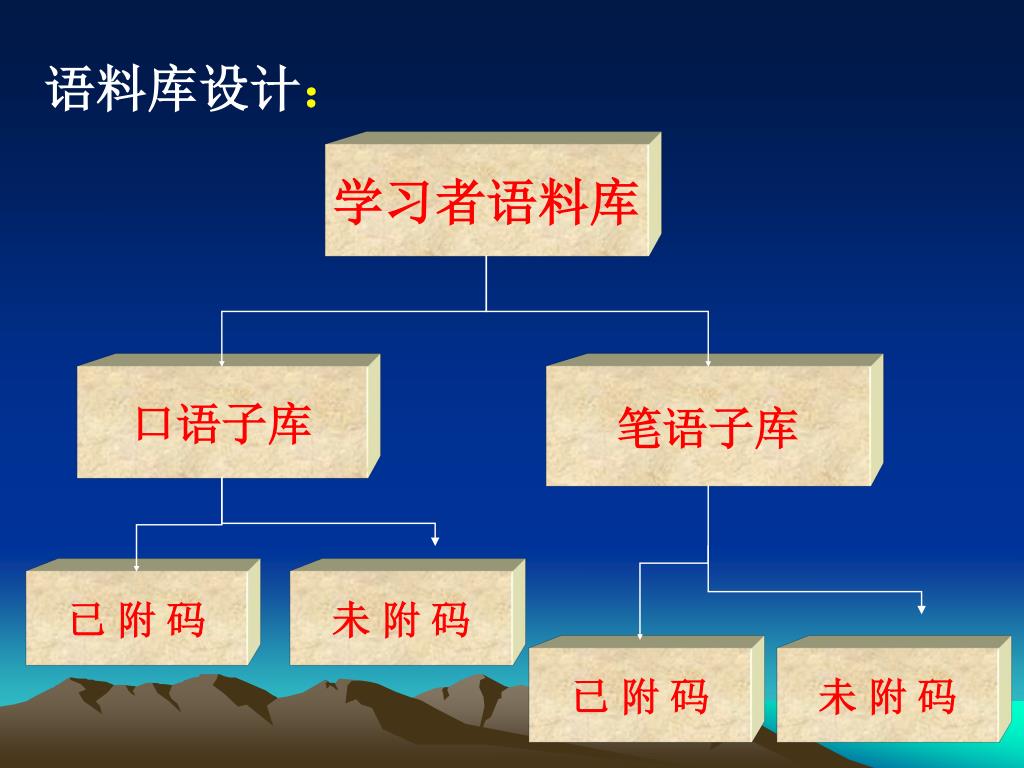 语料库设计：

学习者语料库

口语子库

笔语子库

已 附 码

未 附 码

已 附 码

未 附 码